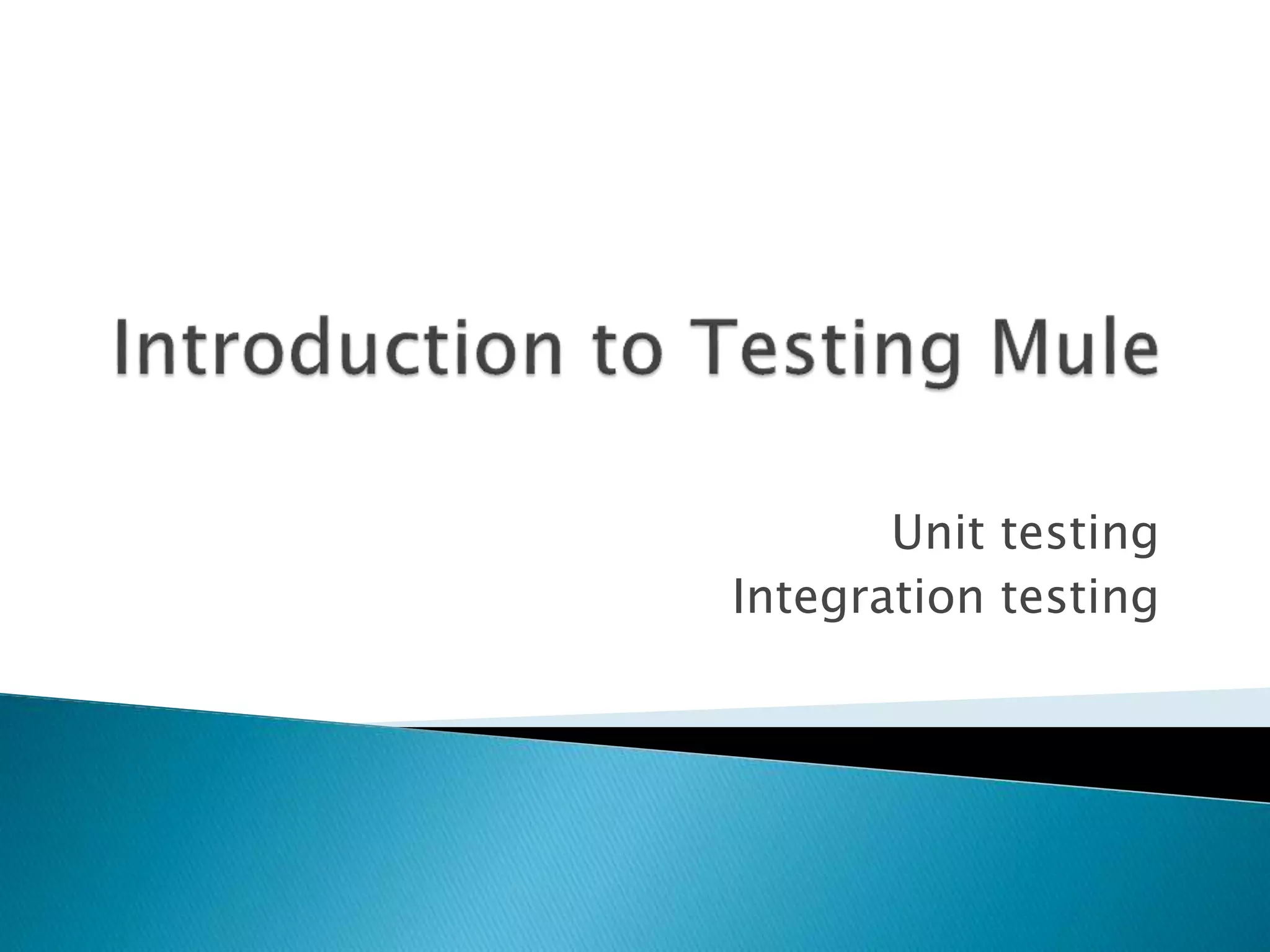 Introduction to Testing Mule

Unit testing
Integration testing